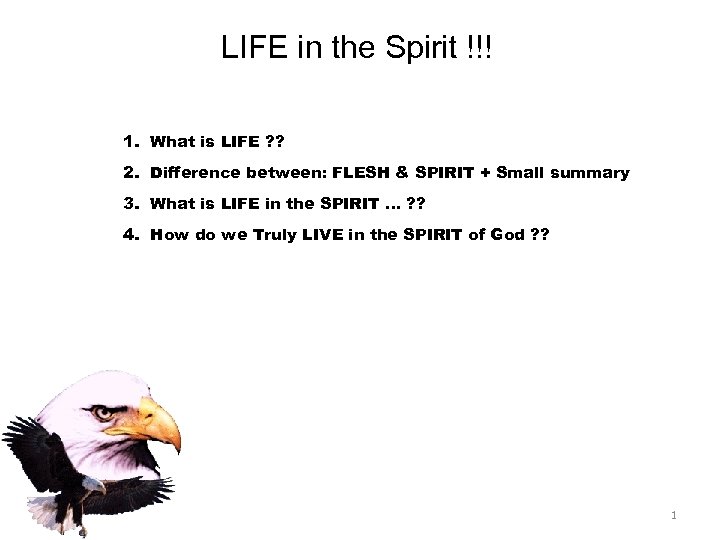 LIFE in the Spirit !!!

1. What is LIFE ??
2. Difference between: FLESH & SPIRIT + Small summary
3. What is LIFE in the SPIRIT ... ??
4. How do we Truly LIVE in the SPIRIT of God ??

1